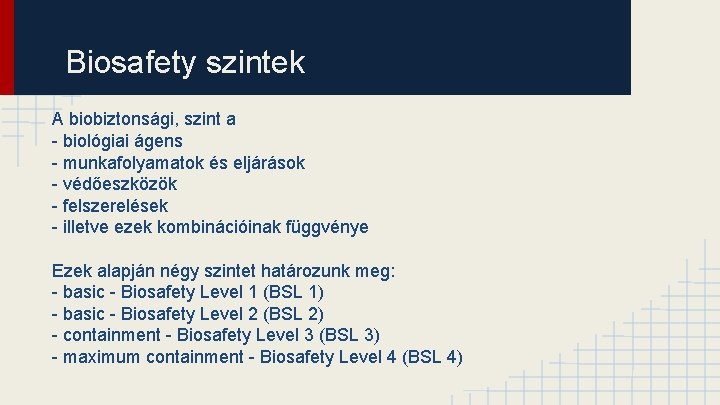 Biosafety szintek

A biobiztonsági, szint a
- biológiai ágens
- munkafolyamatok és eljárások
- védőeszközök
- felszerelések
- illetve ezek kombinációinak függvénye

Ezek alapján négy szintet határozunk meg:
- basic - Biosafety Level 1 (BSL 1)
- basic - Biosafety Level 2 (BSL 2)
- containment - Biosafety Level 3 (BSL 3)
- maximum containment - Biosafety Level 4 (BSL 4)